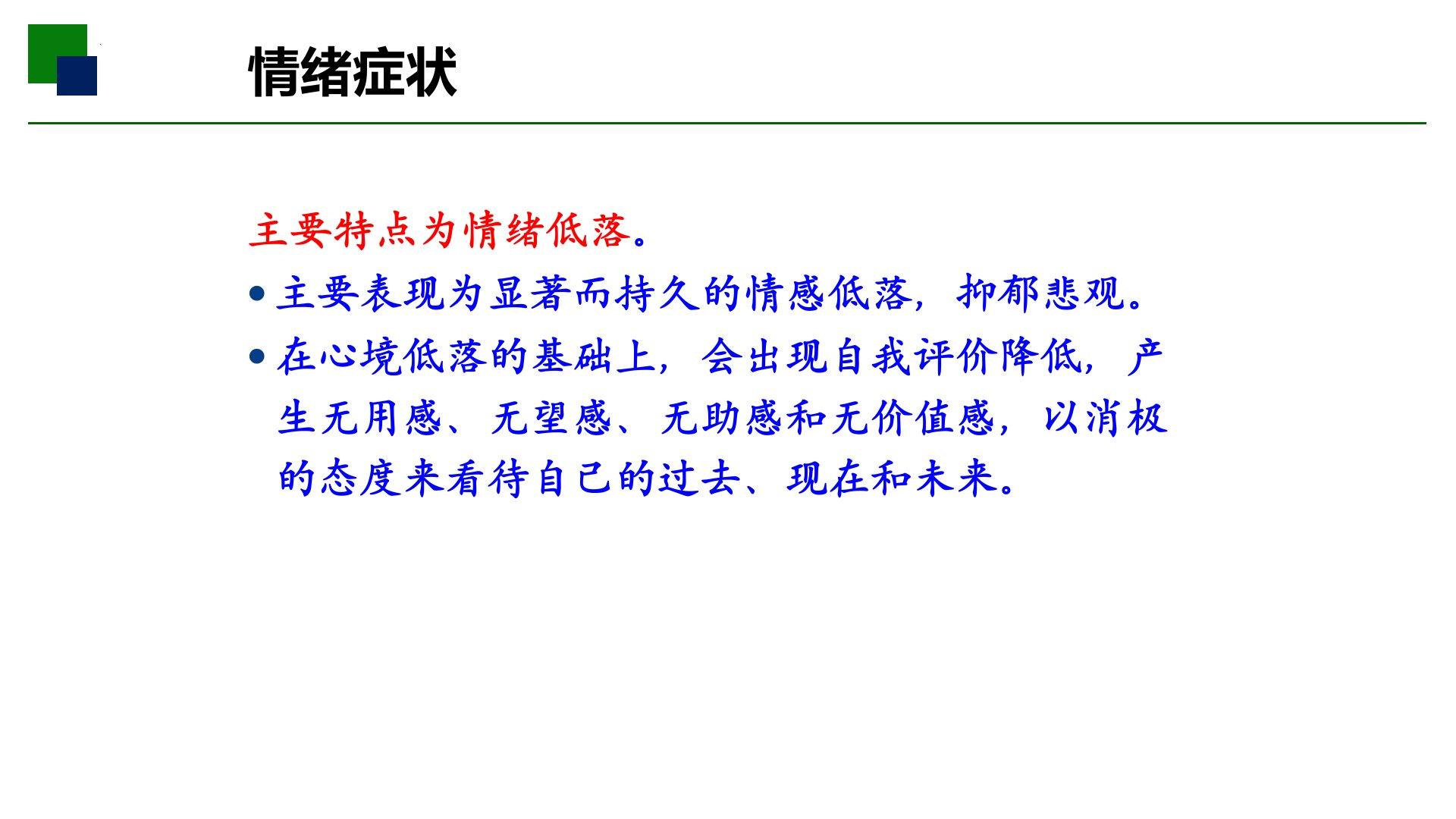 情绪症状

主要特点为情绪低落。

• 主要表现为显著而持久的情感低落，抑郁悲观。

• 在心境低落的基础上，会出现自我评价降低，产生无用感、无望感、无助感和无价值感，以消极的态度来看待自己的过去、现在和未来。